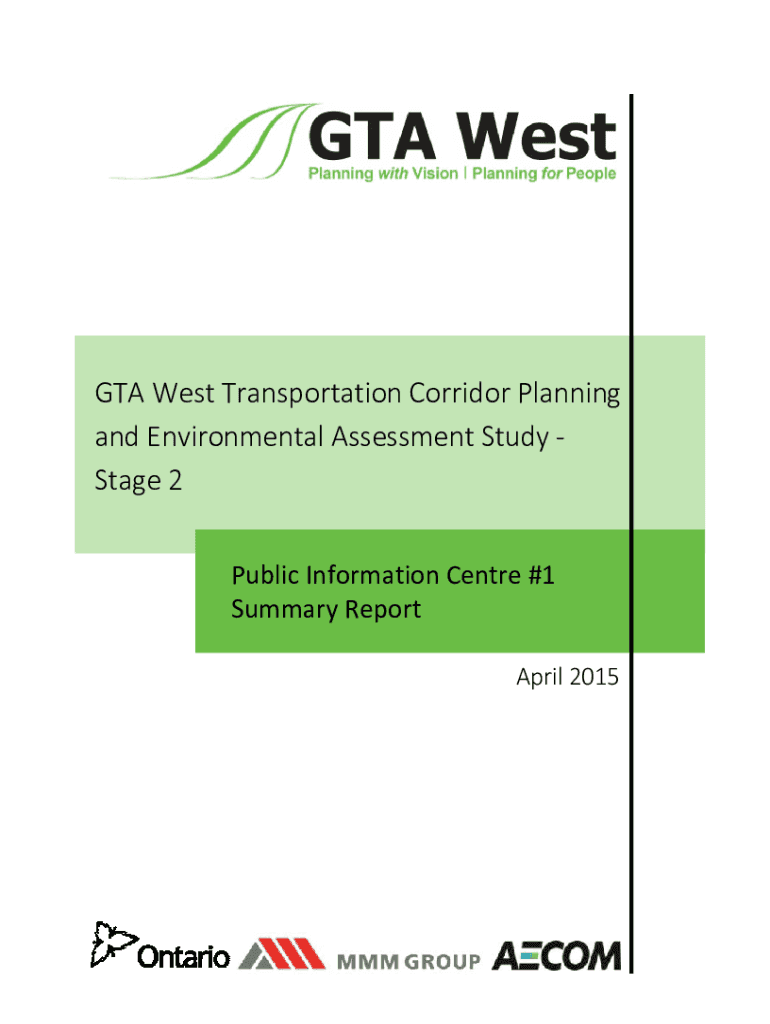 GTA West
Planning with Vision | Planning for People

GTA West Transportation Corridor Planning and Environmental Assessment Study - Stage 2

Public Information Centre #1
Summary Report

April 2015

Ontario
MMM GROUP
AECOM